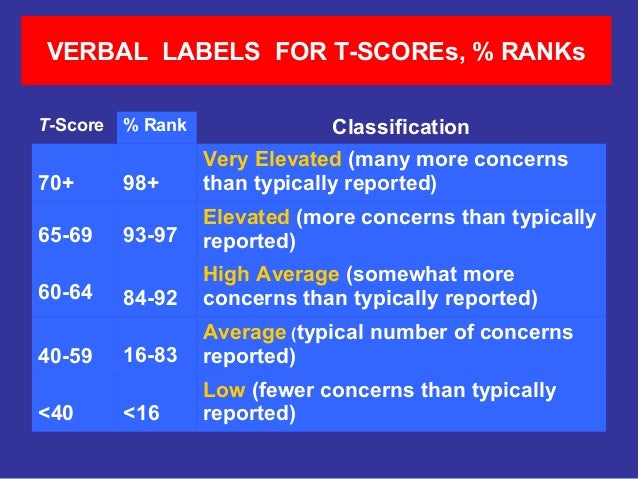 VERBAL LABELS FOR T-SCOREs, % RANKs

| T-Score | % Rank | Classification |
|---|---|---|
| 70+ | 98+ | Very Elevated (many more concerns than typically reported) |
| 65-69 | 93-97 | Elevated (more concerns than typically reported) |
| 60-64 | 84-92 | High Average (somewhat more concerns than typically reported) |
| 40-59 | 16-83 | Average (typical number of concerns reported) |
| <40 | <16 | Low (fewer concerns than typically reported) |